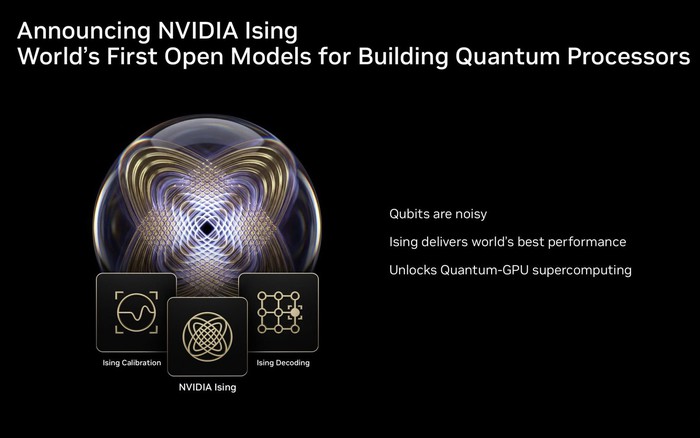 Announcing NVIDIA Ising
World's First Open Models for Building Quantum Processors

Ising Calibration

NVIDIA Ising

Ising Decoding

Qubits are noisy

Ising delivers world's best performance

Unlocks Quantum-GPU supercomputing